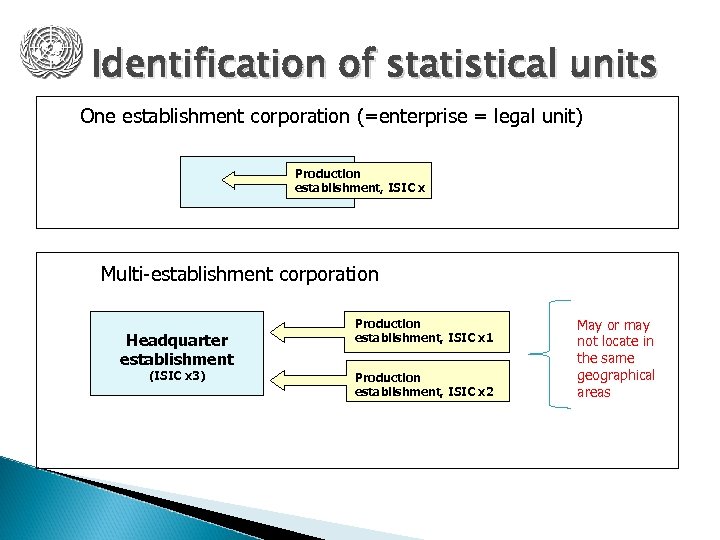 Identification of statistical units

One establishment corporation (=enterprise = legal unit)

Production establishment, ISIC x

Multi-establishment corporation

Headquarter establishment (ISIC x3)

Production establishment, ISIC x1

Production establishment, ISIC x2

May or may not locate in the same geographical areas